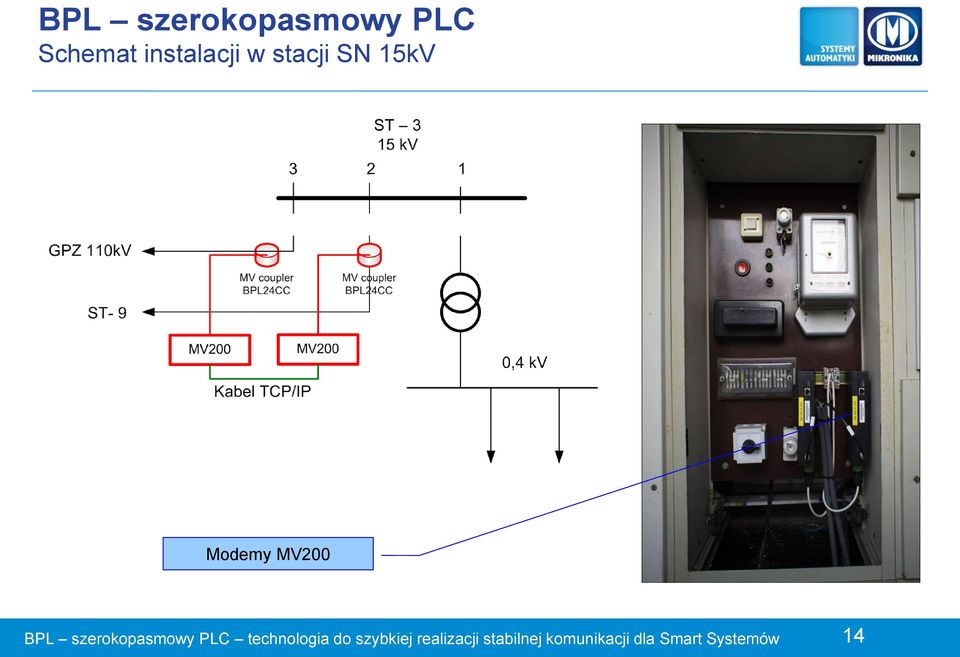 BPL – szerokopasmowy PLC
Schemat instalacji w stacji SN 15kV

SYSTEMY AUTOMATYKI

MIKRONIKA

ST – 3
15 kV

3 2 1

GPZ 110kV

MV coupler
BPL24CC

MV coupler
BPL24CC

ST- 9

MV200

MV200

Kabel TCP/IP

0,4 kV

Modemy MV200

BPL – szerokopasmowy PLC – technologia do szybkiej realizacji stabilnej komunikacji dla Smart Systemów

14